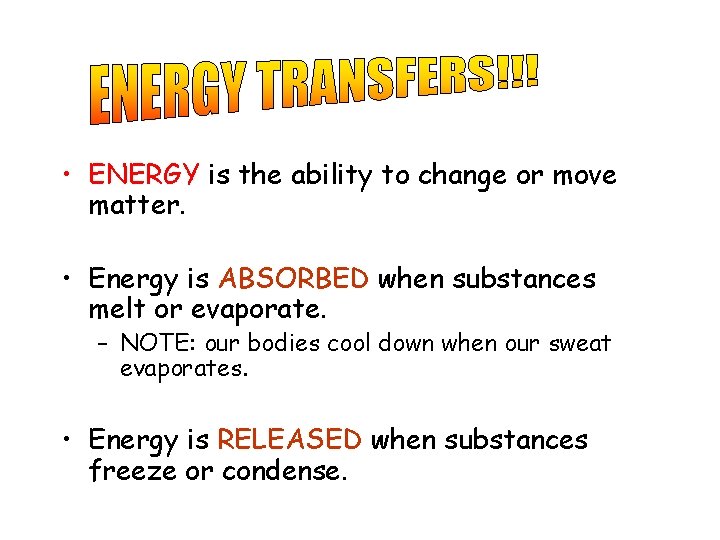 ENERGY TRANSFERS!!!

• ENERGY is the ability to change or move matter.

• Energy is ABSORBED when substances melt or evaporate.
– NOTE: our bodies cool down when our sweat evaporates.

• Energy is RELEASED when substances freeze or condense.